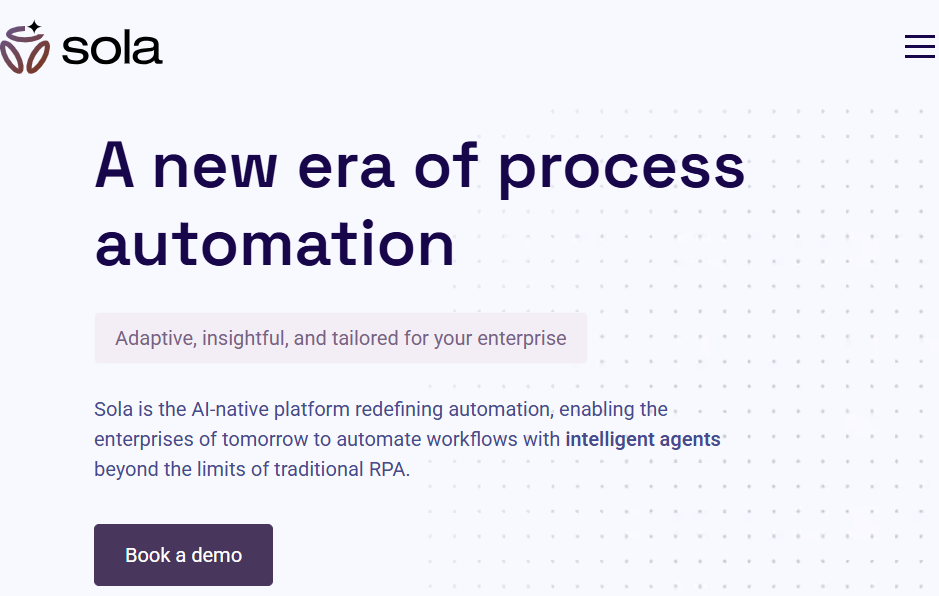 sola

A new era of process automation

Adaptive, insightful, and tailored for your enterprise

Sola is the AI-native platform redefining automation, enabling the enterprises of tomorrow to automate workflows with intelligent agents beyond the limits of traditional RPA.

Book a demo